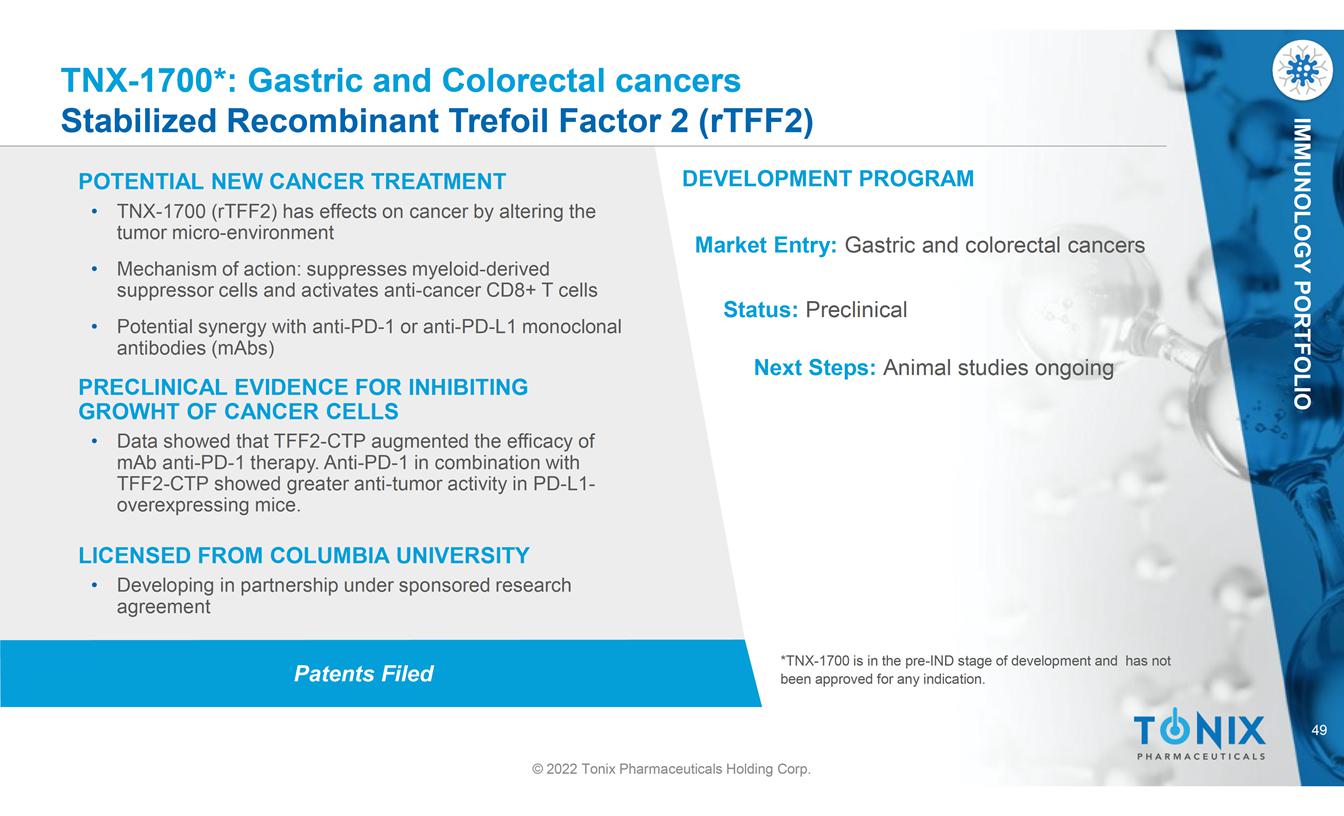 TNX-1700*: Gastric and Colorectal cancers
Stabilized Recombinant Trefoil Factor 2 (rTFF2)

POTENTIAL NEW CANCER TREATMENT
• TNX-1700 (rTFF2) has effects on cancer by altering the tumor micro-environment
• Mechanism of action: suppresses myeloid-derived suppressor cells and activates anti-cancer CD8+ T cells
• Potential synergy with anti-PD-1 or anti-PD-L1 monoclonal antibodies (mAbs)

PRECLINICAL EVIDENCE FOR INHIBITING GROWHT OF CANCER CELLS
• Data showed that TFF2-CTP augmented the efficacy of mAb anti-PD-1 therapy. Anti-PD-1 in combination with TFF2-CTP showed greater anti-tumor activity in PD-L1-overexpressing mice.

LICENSED FROM COLUMBIA UNIVERSITY
• Developing in partnership under sponsored research agreement

Patents Filed

DEVELOPMENT PROGRAM

Market Entry: Gastric and colorectal cancers

Status: Preclinical

Next Steps: Animal studies ongoing

*TNX-1700 is in the pre-IND stage of development and has not been approved for any indication.

IMMUNOLOGY PORTFOLIO

TONIX
PHARMACEUTICALS

49

© 2022 Tonix Pharmaceuticals Holding Corp.